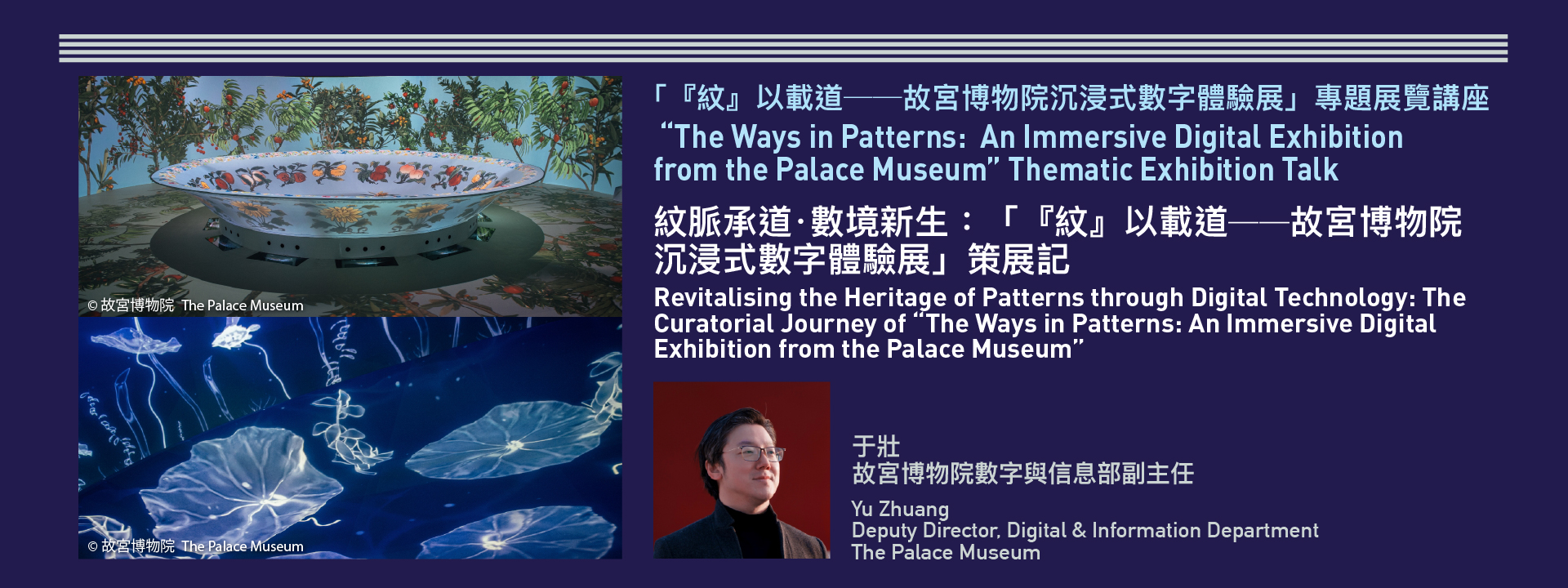 © 故宮博物院 The Palace Museum

© 故宮博物院 The Palace Museum

「『紋』以載道——故宮博物院沉浸式數字體驗展」專題展覽講座

“The Ways in Patterns: An Immersive Digital Exhibition from the Palace Museum” Thematic Exhibition Talk

紋脈承道·數境新生：「『紋』以載道——故宮博物院沉浸式數字體驗展」策展記

Revitalising the Heritage of Patterns through Digital Technology: The Curatorial Journey of “The Ways in Patterns: An Immersive Digital Exhibition from the Palace Museum”

于壯
故宮博物院數字與信息部副主任

Yu Zhuang
Deputy Director, Digital & Information Department
The Palace Museum